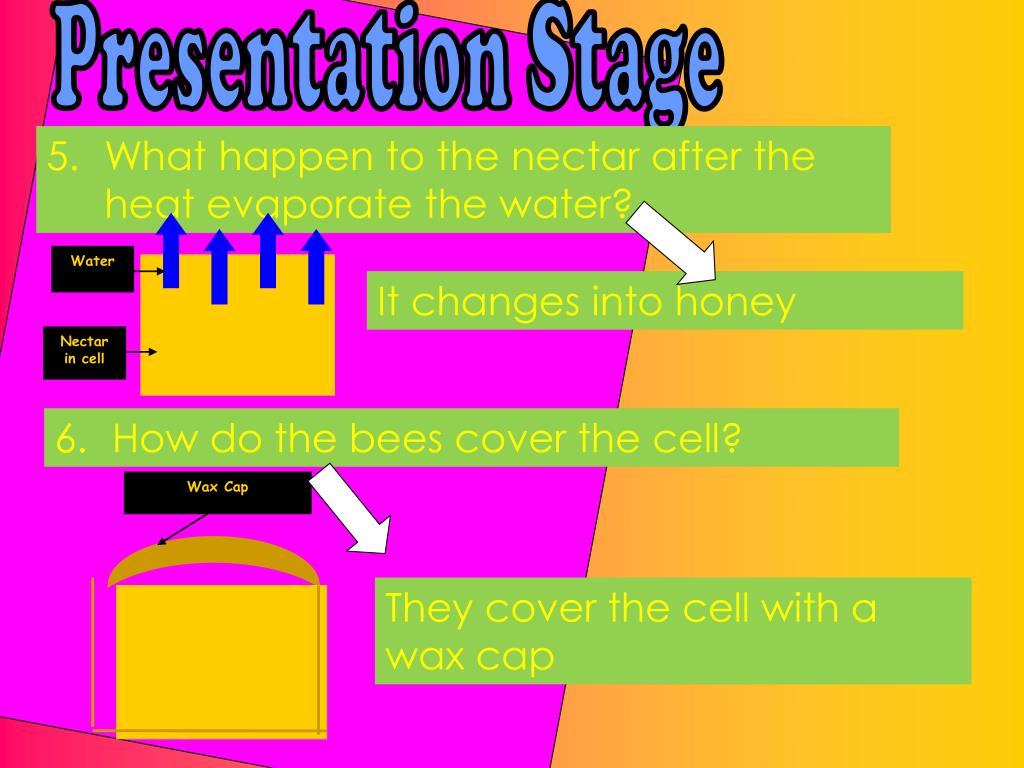 Presentation Stage

5. What happen to the nectar after the heat evaporate the water?

Water

Nectar in cell

It changes into honey

6. How do the bees cover the cell?

Wax Cap

They cover the cell with a wax cap